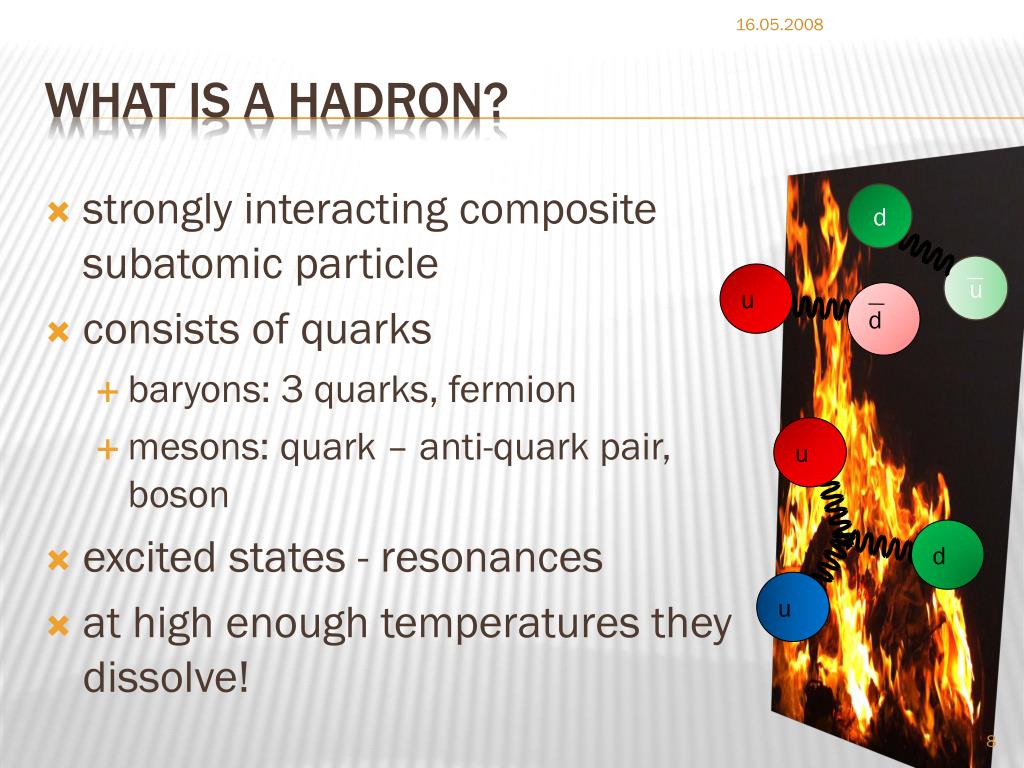 16.05.2008

WHAT IS A HADRON?

strongly interacting composite subatomic particle

consists of quarks

baryons: 3 quarks, fermion

mesons: quark – anti-quark pair, boson

excited states - resonances

at high enough temperatures they dissolve!

d

$\bar{u}$

u

$\bar{d}$

u

d

u

8